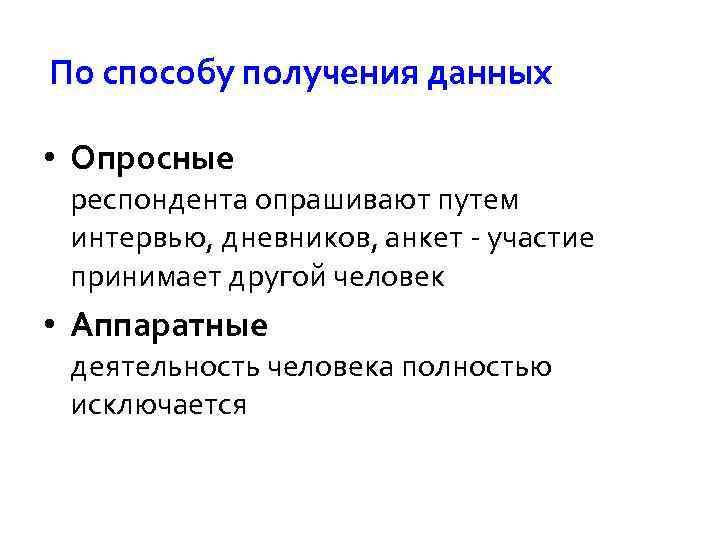 По способу получения данных

• Опросные
респондента опрашивают путем интервью, дневников, анкет - участие принимает другой человек

• Аппаратные
деятельность человека полностью исключается